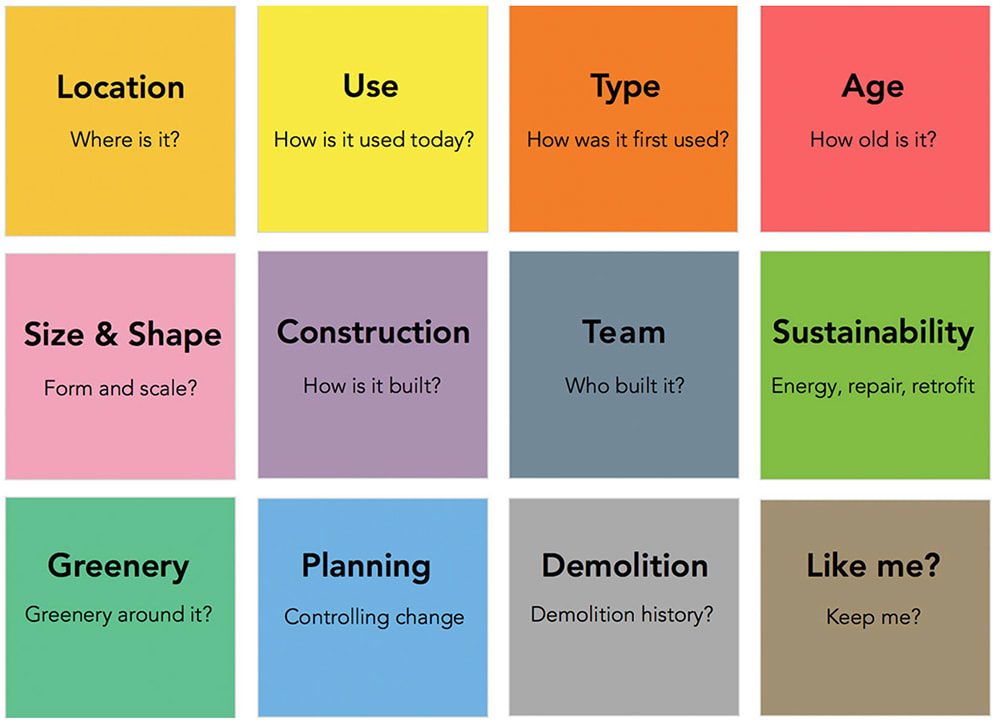 Location
Where is it?

Use
How is it used today?

Type
How was it first used?

Age
How old is it?

Size & Shape
Form and scale?

Construction
How is it built?

Team
Who built it?

Sustainability
Energy, repair, retrofit

Greenery
Greenery around it?

Planning
Controlling change

Demolition
Demolition history?

Like me?
Keep me?